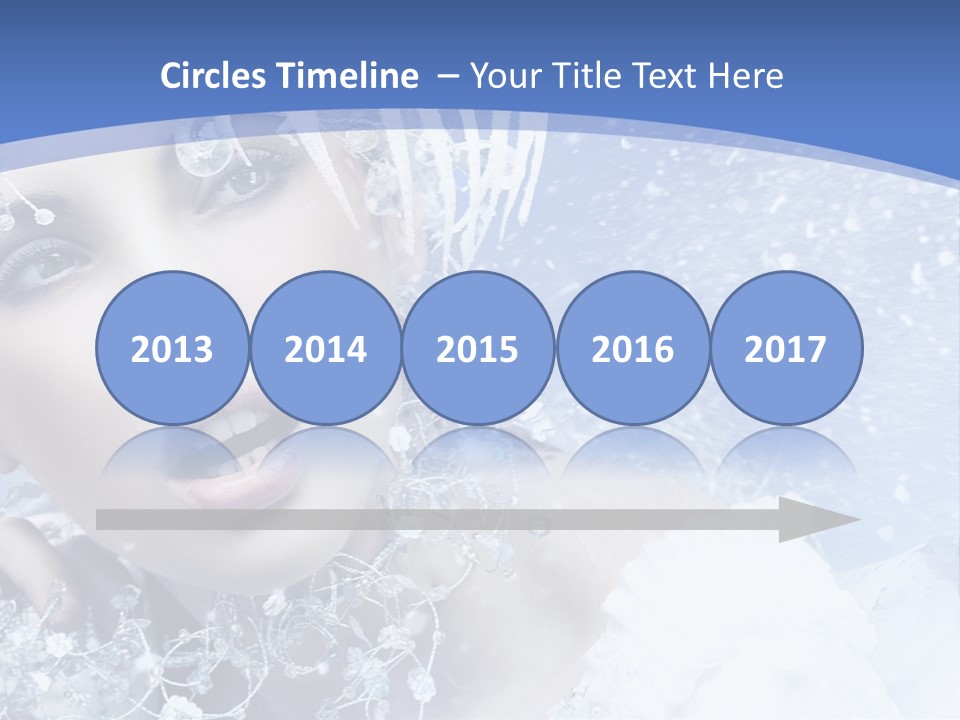 Circles Timeline – Your Title Text Here

2013 2014 2015 2016 2017